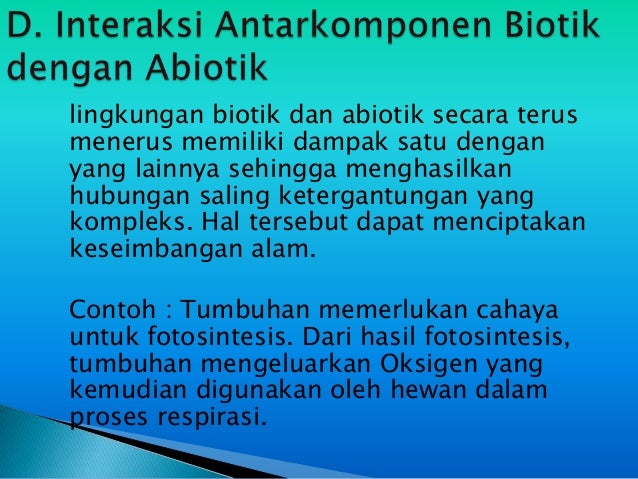 D. Interaksi Antarkomponen Biotik dengan Abiotik

lingkungan biotik dan abiotik secara terus menerus memiliki dampak satu dengan yang lainnya sehingga menghasilkan hubungan saling ketergantungan yang kompleks. Hal tersebut dapat menciptakan keseimbangan alam.

Contoh : Tumbuhan memerlukan cahaya untuk fotosintesis. Dari hasil fotosintesis, tumbuhan mengeluarkan Oksigen yang kemudian digunakan oleh hewan dalam proses respirasi.